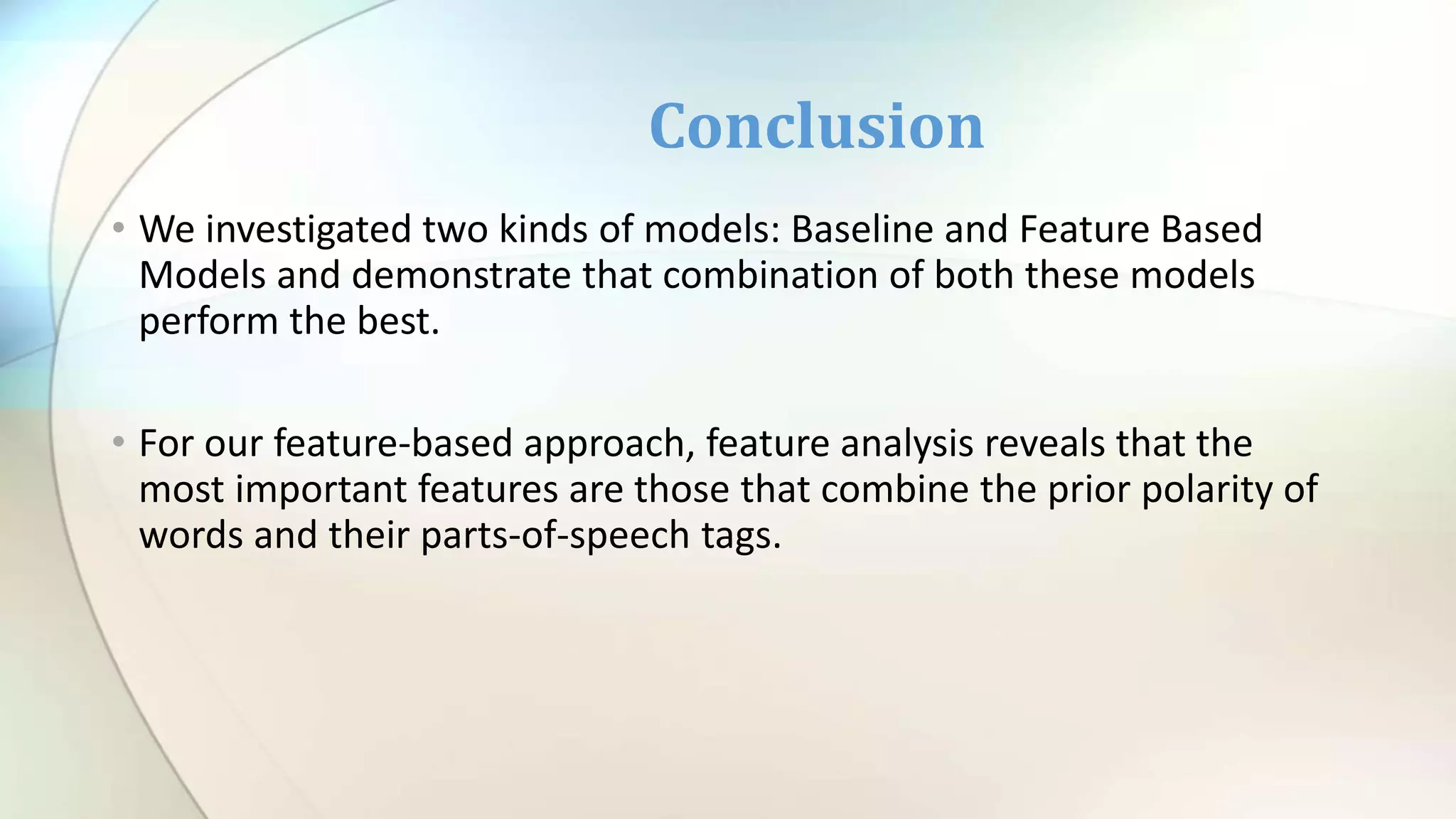 Conclusion

• We investigated two kinds of models: Baseline and Feature Based Models and demonstrate that combination of both these models perform the best.

• For our feature-based approach, feature analysis reveals that the most important features are those that combine the prior polarity of words and their parts-of-speech tags.